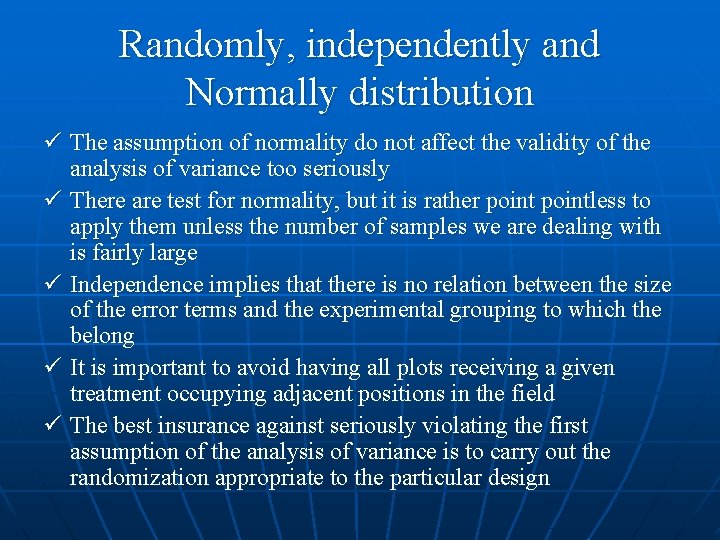 Randomly, independently and Normally distribution

✓ The assumption of normality do not affect the validity of the analysis of variance too seriously

✓ There are test for normality, but it is rather point pointless to apply them unless the number of samples we are dealing with is fairly large

✓ Independence implies that there is no relation between the size of the error terms and the experimental grouping to which the belong

✓ It is important to avoid having all plots receiving a given treatment occupying adjacent positions in the field

✓ The best insurance against seriously violating the first assumption of the analysis of variance is to carry out the randomization appropriate to the particular design